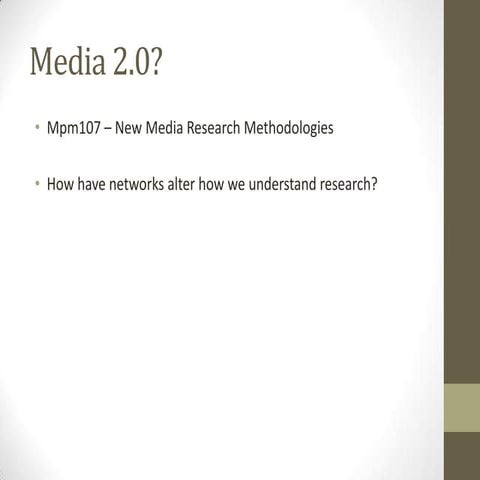 Media 2.0?

• Mpm107 – New Media Research Methodologies

• How have networks alter how we understand research?